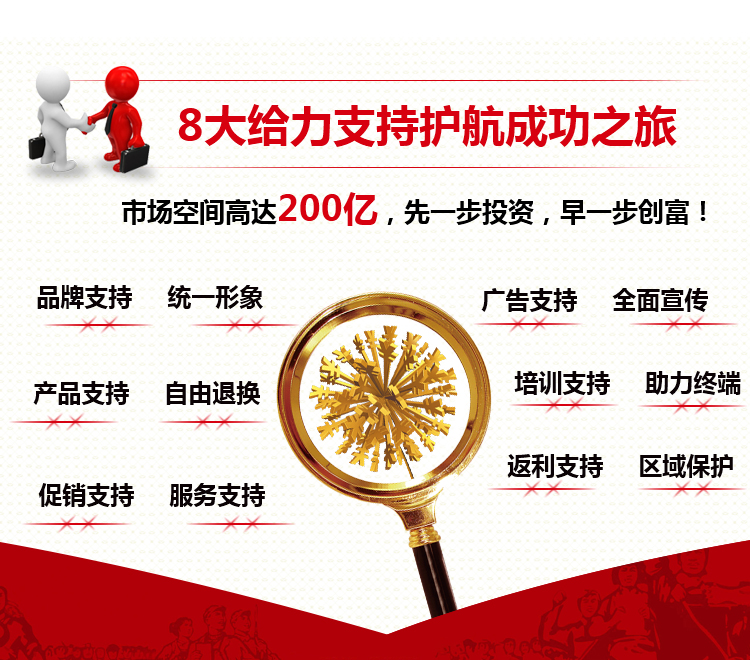 8大给力支持护航成功之旅

市场空间高达200亿，先一步投资，早一步创富！

品牌支持 统一形象

产品支持 自由退换

促销支持 服务支持

广告支持 全面宣传

培训支持 助力终端

返利支持 区域保护